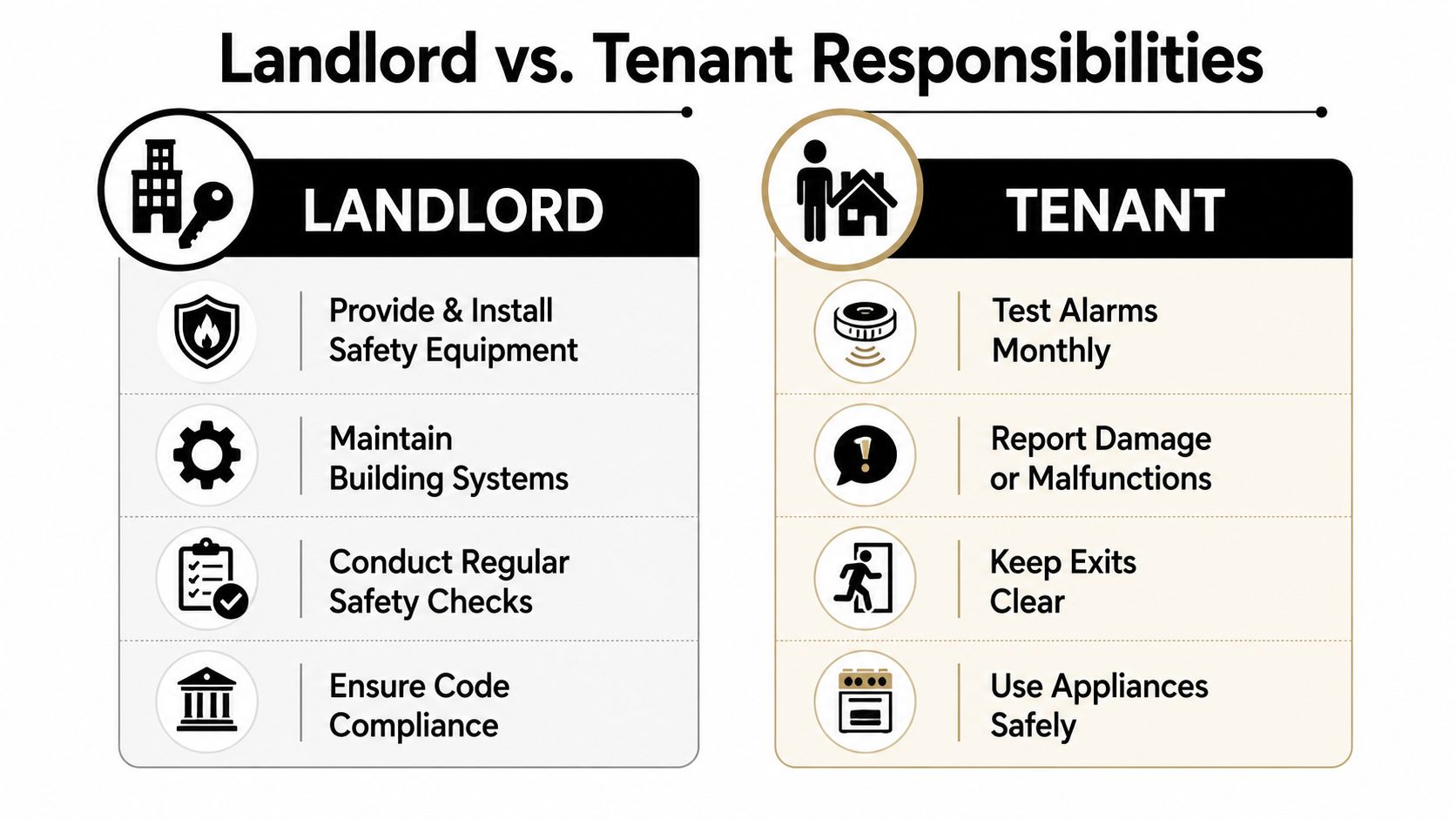 Landlord vs. Tenant Responsibilities

LANDLORD

Provide & Install Safety Equipment

Maintain Building Systems

Conduct Regular Safety Checks

Ensure Code Compliance

TENANT

Test Alarms Monthly

Report Damage or Malfunctions

Keep Exits Clear

Use Appliances Safely